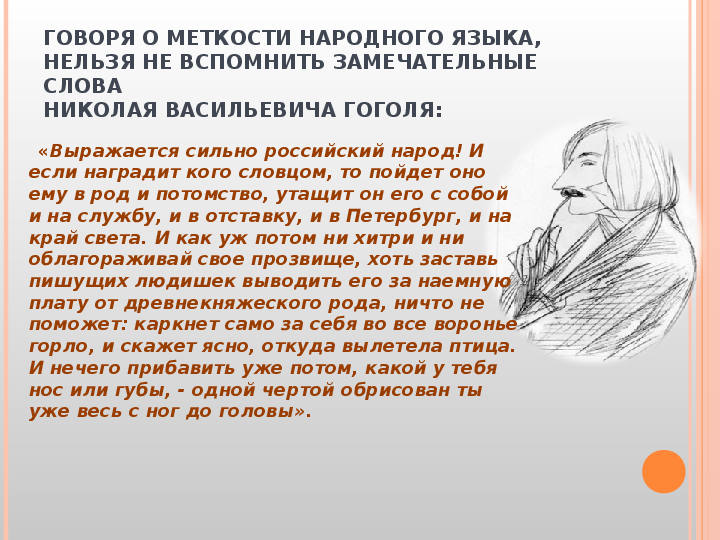 ГОВОРЯ О МЕТКОСТИ НАРОДНОГО ЯЗЫКА, НЕЛЬЗЯ НЕ ВСПОМНИТЬ ЗАМЕЧАТЕЛЬНЫЕ СЛОВА
НИКОЛАЯ ВАСИЛЬЕВИЧА ГОГОЛЯ:

«Выражается сильно российский народ! И если наградит кого словцом, то пойдет оно ему в род и потомство, утащит он его с собой и на службу, и в отставку, и в Петербург, и на край света. И как уж потом ни хитри и ни облагораживай свое прозвище, хоть заставь пишущих людишек выводить его за наемную плату от древнекняжеского рода, ничто не поможет: каркнет само за себя во все воронье горло, и скажет ясно, откуда вылетела птица. И нечего прибавить уже потом, какой у тебя нос или губы, - одной чертой обрисован ты уже весь с ног до головы».